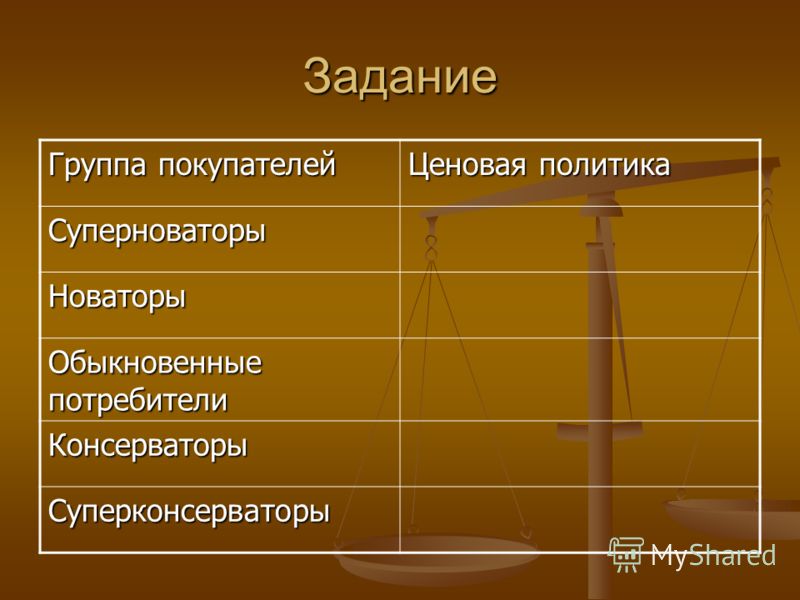 Задание

| Группа покупателей | Ценовая политика |
|---|---|
| Суперноваторы | |
| Новаторы | |
| Обыкновенные потребители | |
| Консерваторы | |
| Суперконсерваторы | |

MyShared